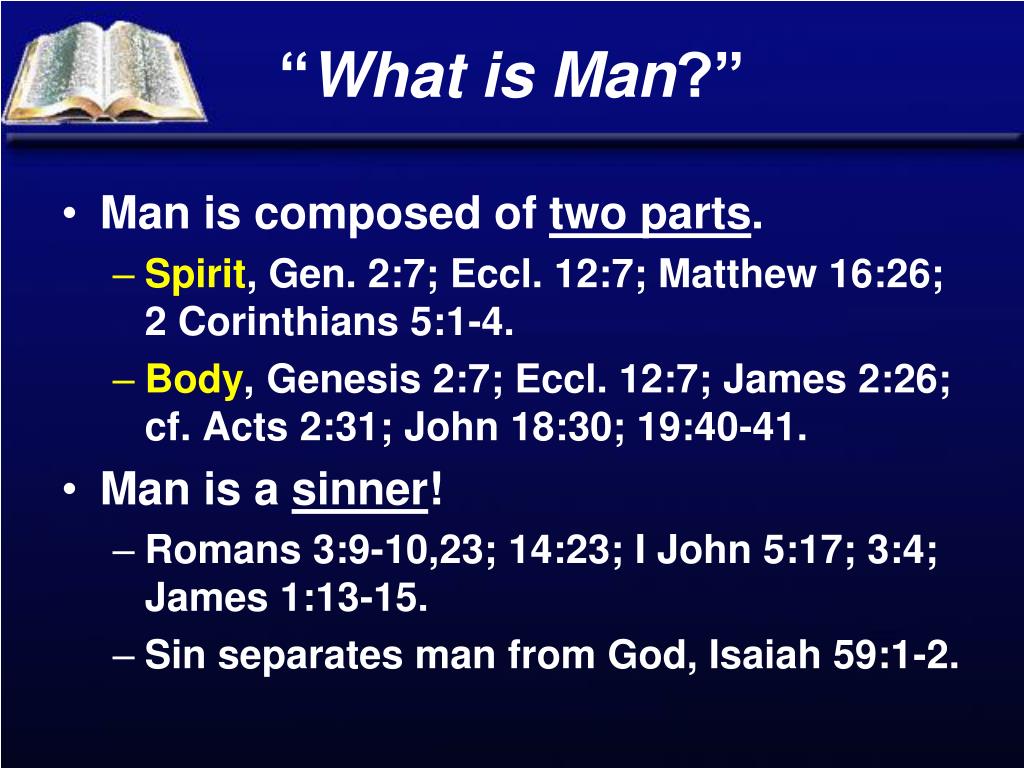 “What is Man?”

• Man is composed of two parts.
– Spirit, Gen. 2:7; Eccl. 12:7; Matthew 16:26; 2 Corinthians 5:1-4.
– Body, Genesis 2:7; Eccl. 12:7; James 2:26; cf. Acts 2:31; John 18:30; 19:40-41.
• Man is a sinner!
– Romans 3:9-10,23; 14:23; I John 5:17; 3:4; James 1:13-15.
– Sin separates man from God, Isaiah 59:1-2.